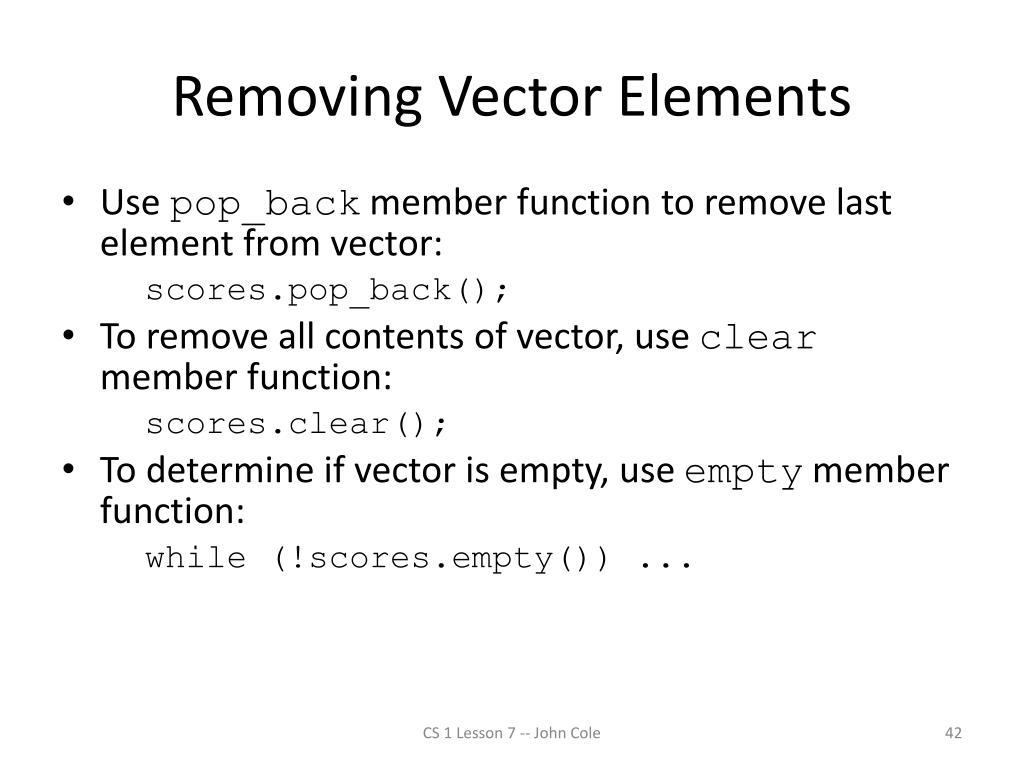 Removing Vector Elements

• Use pop_back member function to remove last element from vector:

scores.pop_back();

• To remove all contents of vector, use clear member function:

scores.clear();

• To determine if vector is empty, use empty member function:

while (!scores.empty()) ...

CS 1 Lesson 7 -- John Cole

42